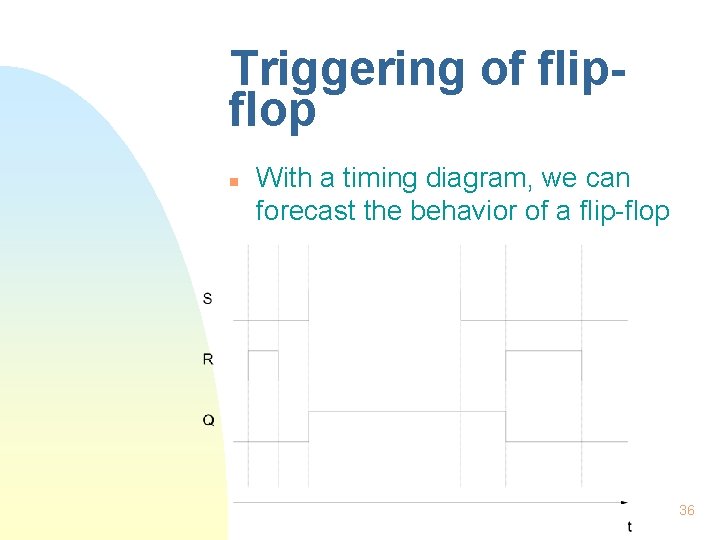 Triggering of flip-flop

With a timing diagram, we can forecast the behavior of a flip-flop

S

R

Q

t

36